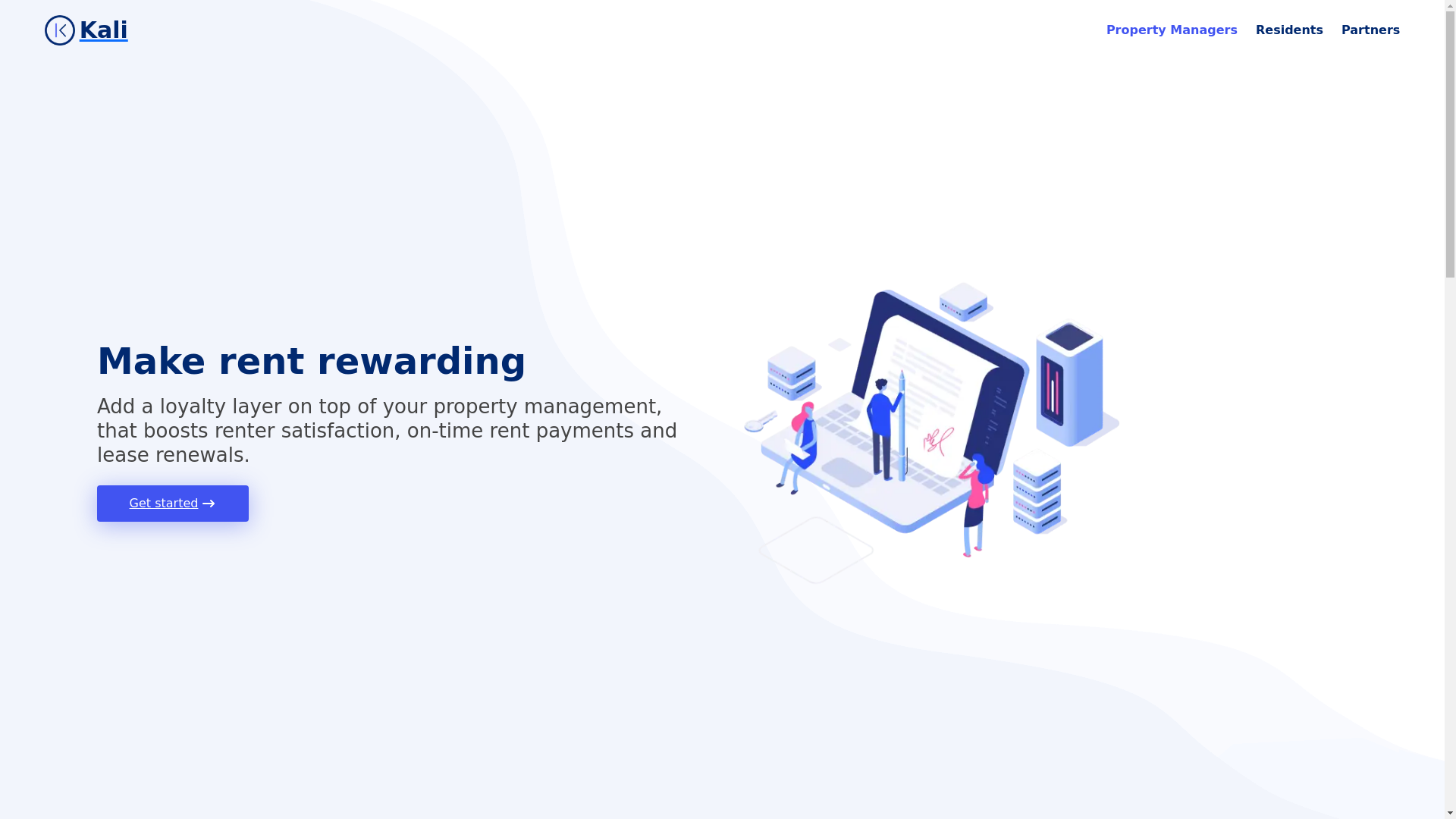 Kali

Property Managers Residents Partners

Make rent rewarding

Add a loyalty layer on top of your property management, that boosts renter satisfaction, on-time rent payments and lease renewals.

Get started